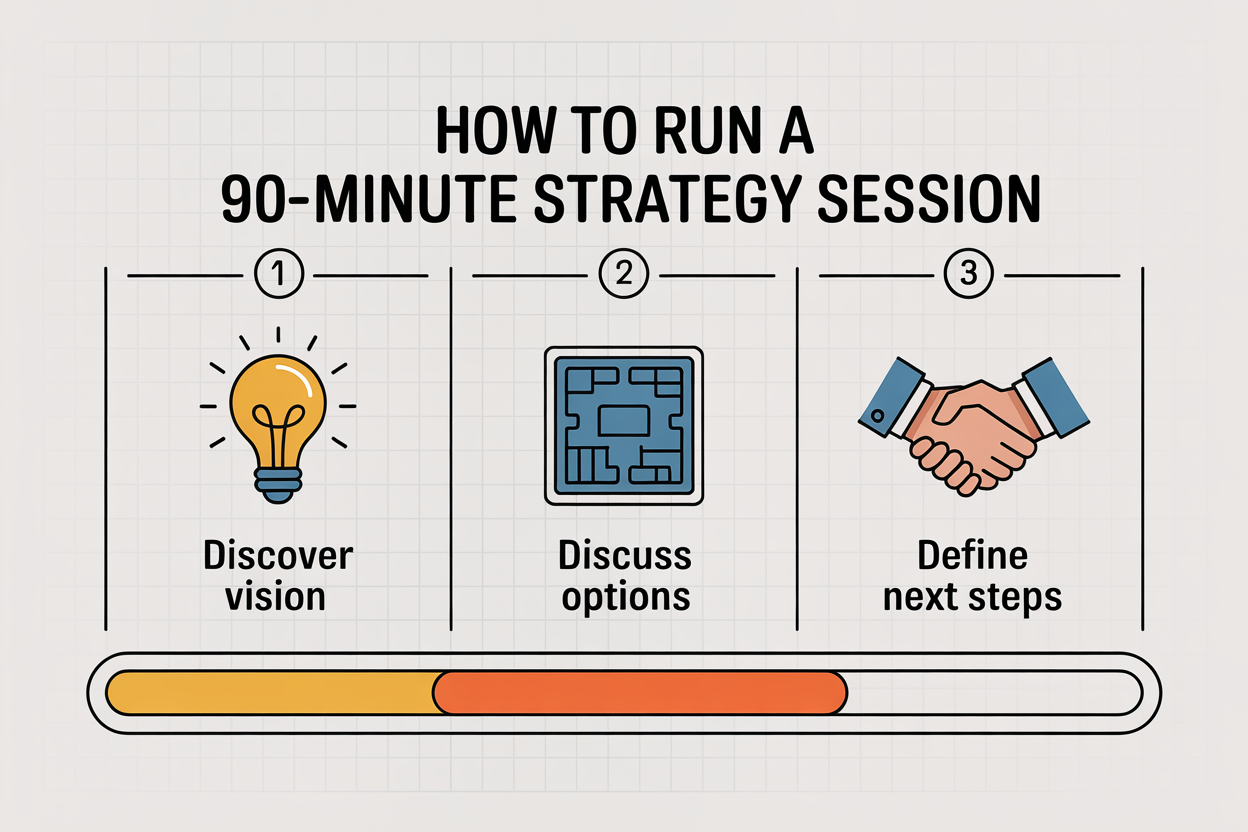 HOW TO RUN A 90-MINUTE STRATEGY SESSION

1

Discover vision

2

Discuss options

3

Define next steps